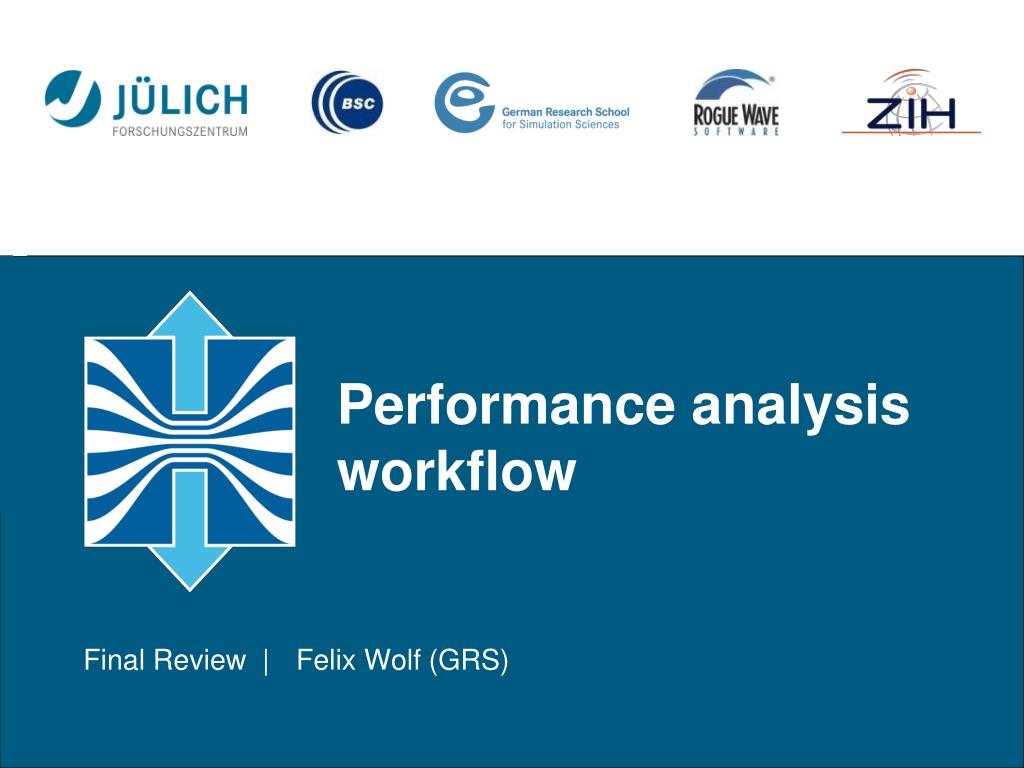 JÜLICH
FORSCHUNGSZENTRUM

BSC

German Research School
for Simulation Sciences

ROGUE WAVE
SOFTWARE

ZIH

Performance analysis workflow

Final Review | Felix Wolf (GRS)